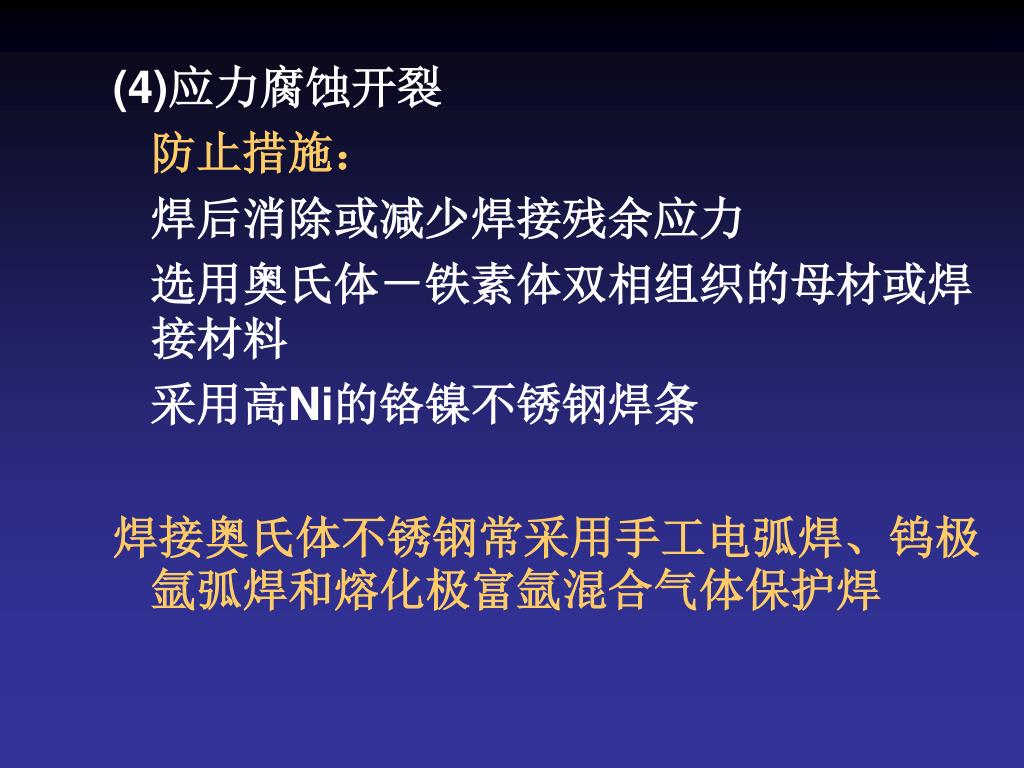 (4)应力腐蚀开裂

防止措施：

焊后消除或减少焊接残余应力

选用奥氏体－铁素体双相组织的母材或焊接材料

采用高Ni的铬镍不锈钢焊条

焊接奥氏体不锈钢常采用手工电弧焊、钨极氩弧焊和熔化极富氩混合气体保护焊